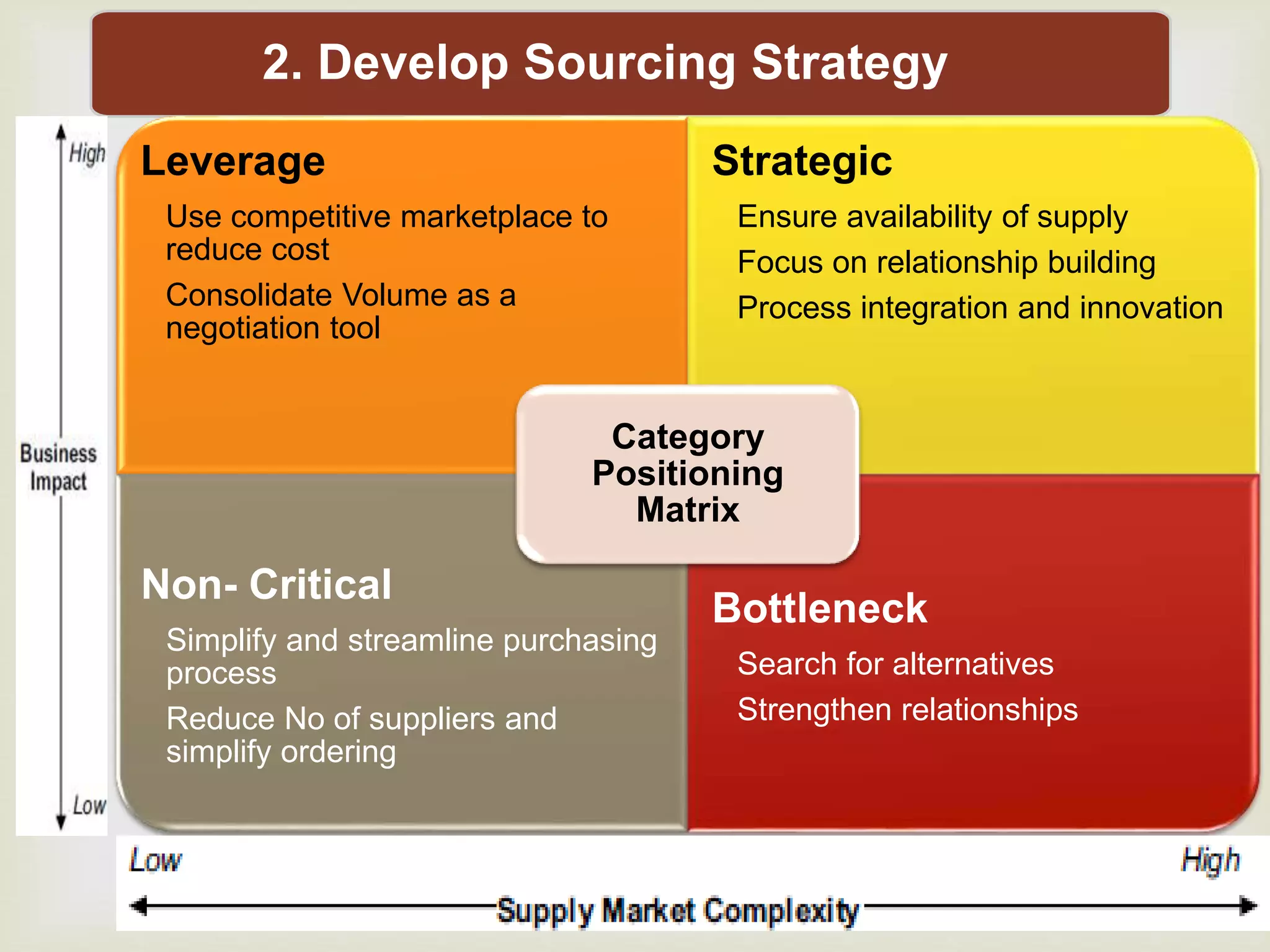 2. Develop Sourcing Strategy

High

Business Impact

Low

Leverage

Use competitive marketplace to reduce cost

Consolidate Volume as a negotiation tool

Strategic

Ensure availability of supply

Focus on relationship building

Process integration and innovation

Category Positioning Matrix

Non- Critical

Simplify and streamline purchasing process

Reduce No of suppliers and simplify ordering

Bottleneck

Search for alternatives

Strengthen relationships

Low

High

Supply Market Complexity